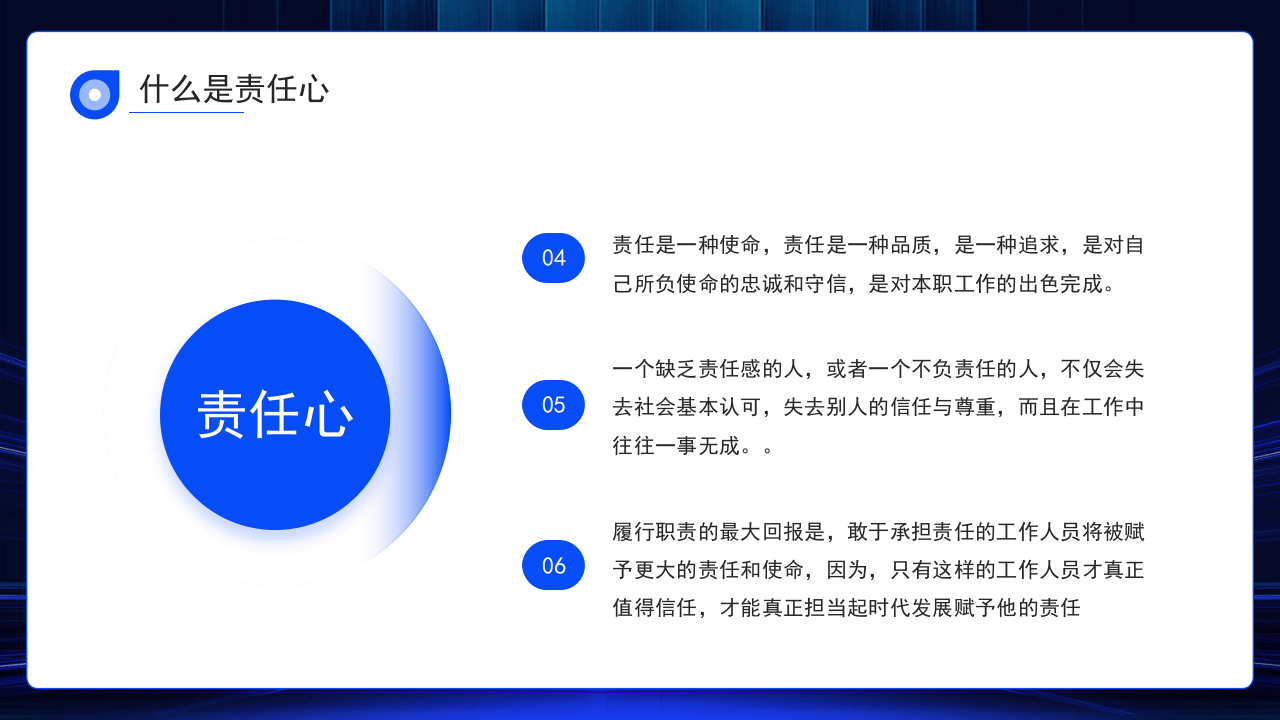 什么是责任心

责任心

04

责任是一种使命，责任是一种品质，是一种追求，是对自己所负使命的忠诚和守信，是对本职工作的出色完成。

05

一个缺乏责任感的人，或者一个不负责任的人，不仅会失去社会基本认可，失去别人的信任与尊重，而且在工作中往往一事无成。。

06

履行职责的最大回报是，敢于承担责任的工作人员将被赋予更大的责任和使命，因为，只有这样的工作人员才真正值得信任，才能真正担当起时代发展赋予他的责任